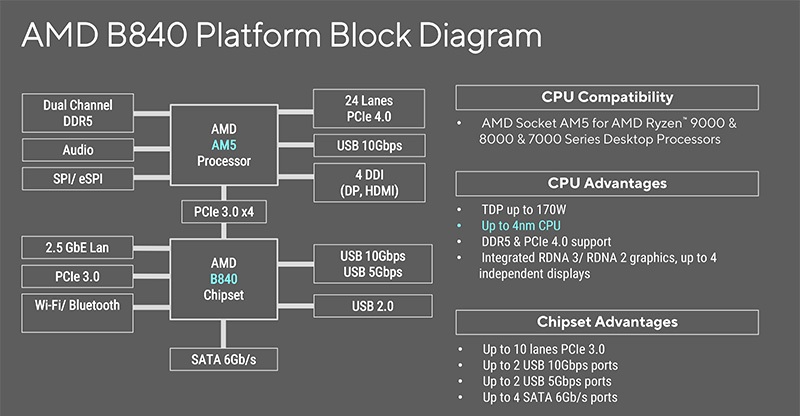 AMD B840 Platform Block Diagram

Dual Channel DDR5

Audio

SPI/ eSPI

AMD
AM5
Processor

24 Lanes
PCIe 4.0

USB 10Gbps

4 DDI
(DP, HDMI)

PCIe 3.0 x4

2.5 GbE Lan

PCIe 3.0

Wi-Fi/ Bluetooth

AMD
B840
Chipset

USB 10Gbps
USB 5Gbps

USB 2.0

SATA 6Gb/s

CPU Compatibility

• AMD Socket AM5 for AMD Ryzen™ 9000 & 8000 & 7000 Series Desktop Processors

CPU Advantages

• TDP up to 170W
• Up to 4nm CPU
• DDR5 & PCIe 4.0 support
• Integrated RDNA 3/ RDNA 2 graphics, up to 4 independent displays

Chipset Advantages

• Up to 10 lanes PCIe 3.0
• Up to 2 USB 10Gbps ports
• Up to 2 USB 5Gbps ports
• Up to 4 SATA 6Gb/s ports